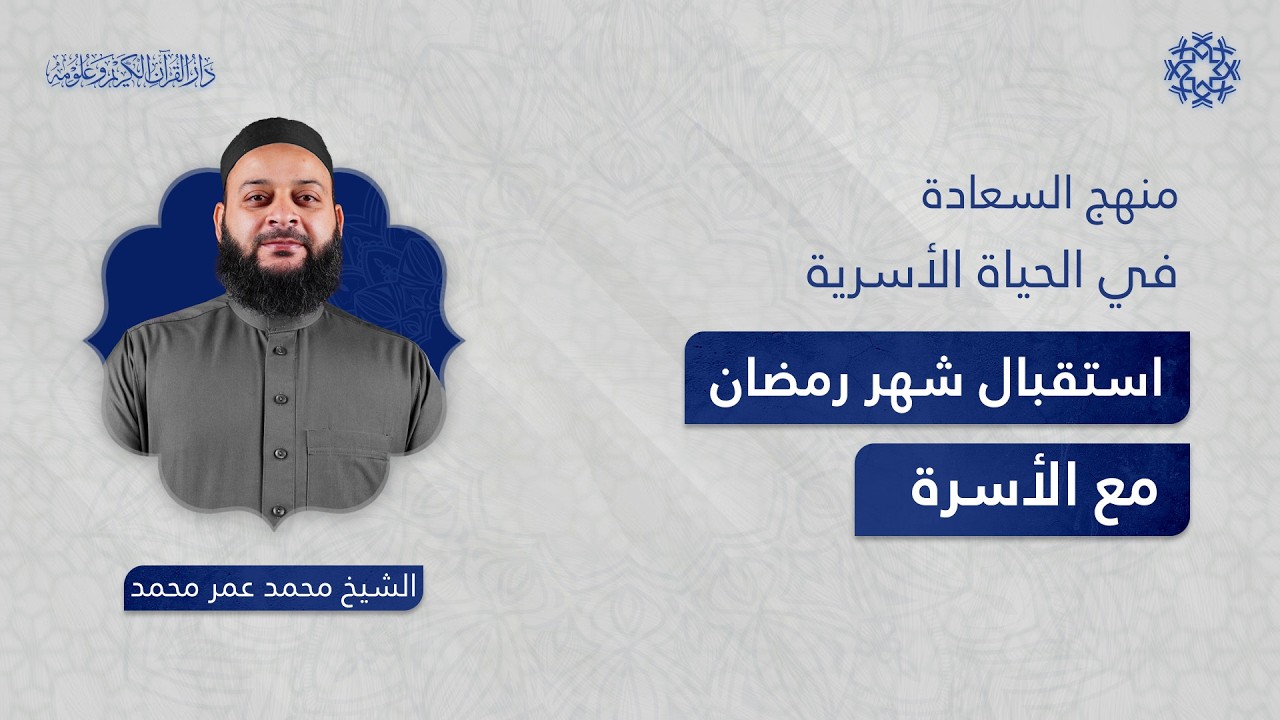 دار القرآن الكريم وعلومه

منهج السعادة
في الحياة الأسرية

استقبال شهر رمضان
مع الأسرة

الشيخ محمد عمر محمد